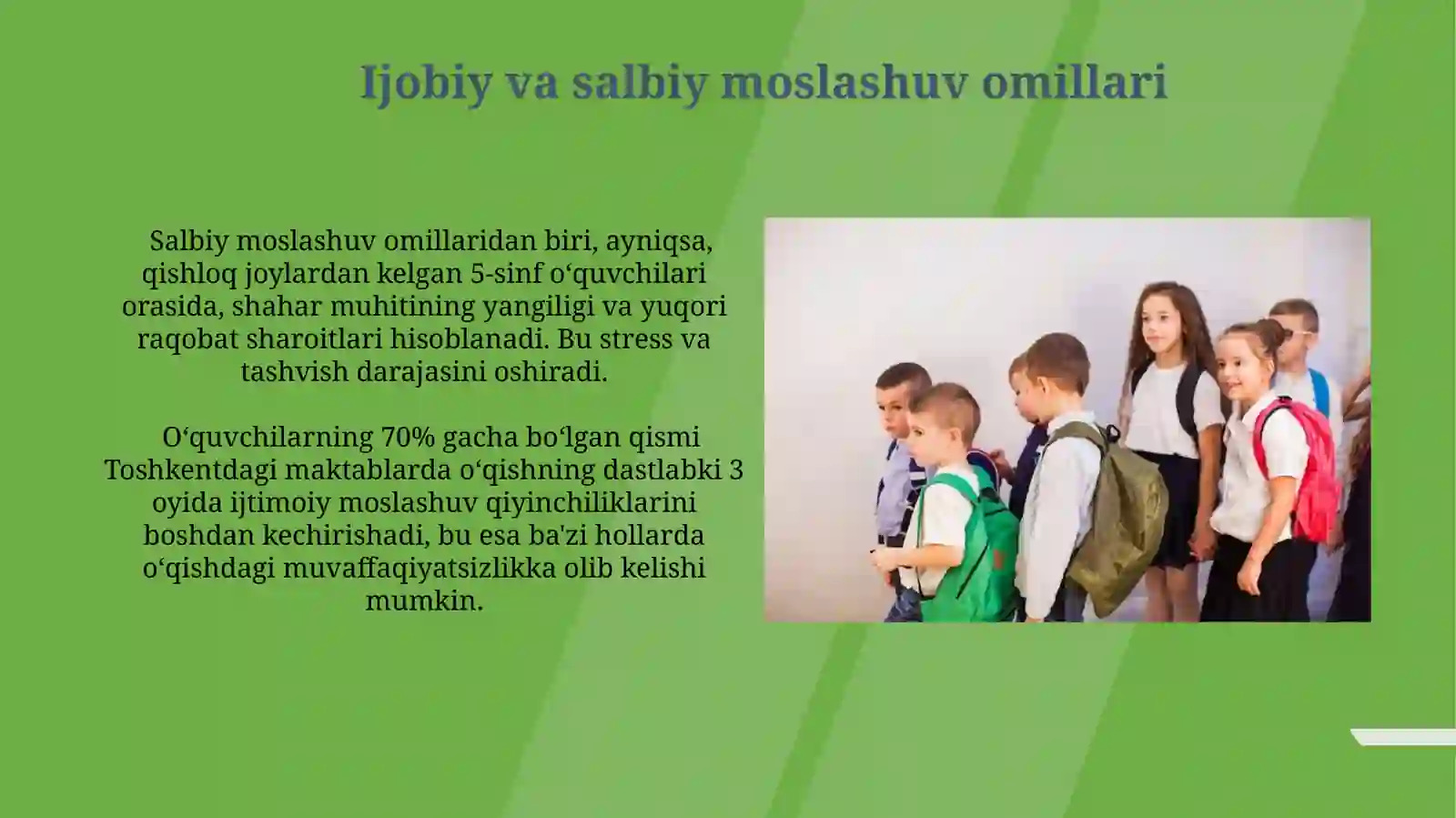 Ijobiy va salbiy moslashuv omillari

Salbiy moslashuv omillaridan biri, ayniqsa, qishloq joylardan kelgan 5-sinf o‘quvchilari orasida, shahar muhitining yangiligi va yuqori raqobat sharoitlari hisoblanadi. Bu stress va tashvish darajasini oshiradi.

O‘quvchilarning 70% gacha bo‘lgan qismi Toshkentdagi maktablarda o‘qishning dastlabki 3 oyida ijtimoiy moslashuv qiyinchiliklarini boshdan kechirishadi, bu esa ba'zi hollarda o‘qishdagi muvaffaqiyatsizlikka olib kelishi mumkin.